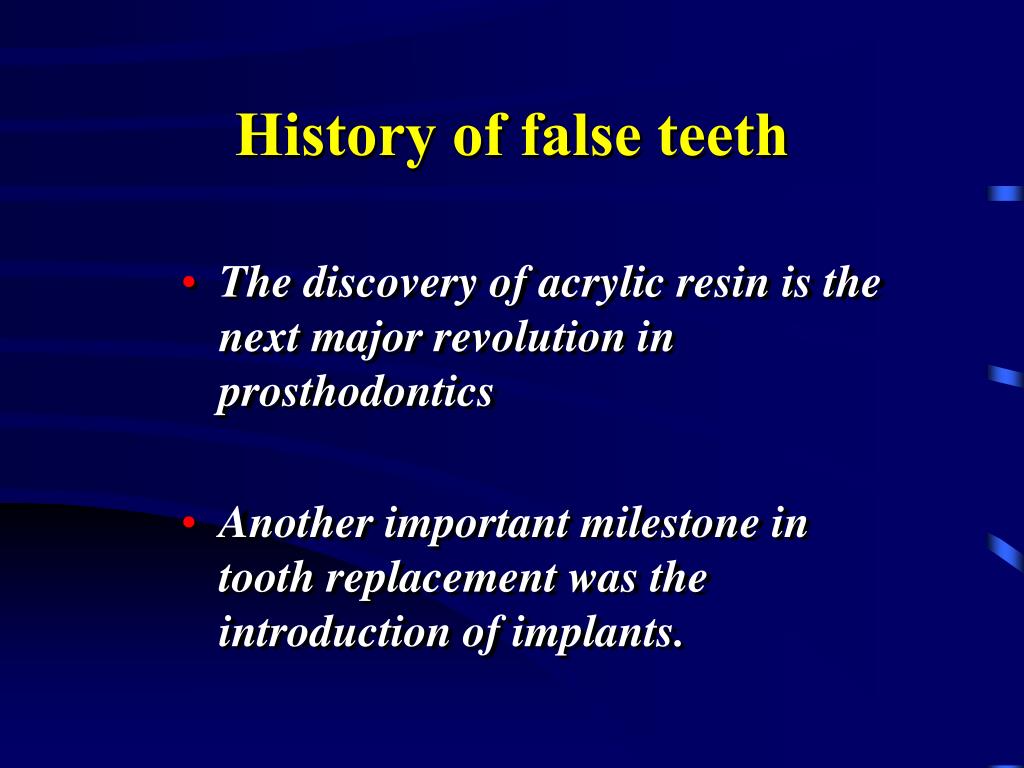 History of false teeth

• The discovery of acrylic resin is the next major revolution in prosthodontics

• Another important milestone in tooth replacement was the introduction of implants.